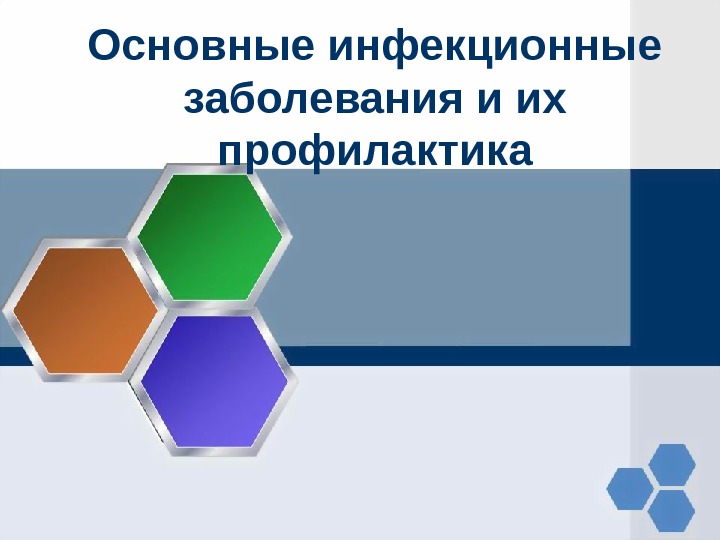 Основные инфекционные заболевания и их профилактика